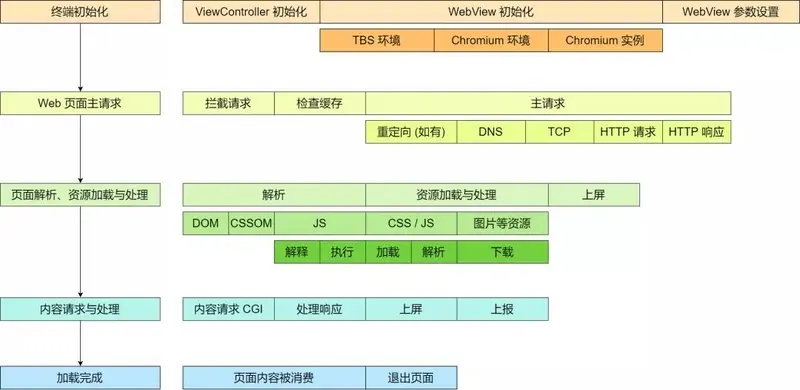 终端初始化

ViewController 初始化
WebView 初始化
WebView 参数设置
TBS 环境
Chromium 环境
Chromium 实例

Web 页面主请求

拦截请求
检查缓存
主请求
重定向 (如有)
DNS
TCP
HTTP 请求
HTTP 响应

页面解析、资源加载与处理

解析
资源加载与处理
上屏
DOM
CSSOM
JS
CSS / JS
图片等资源
解释
执行
加载
解析
下载

内容请求与处理

内容请求 CGI
处理响应
上屏
上报

加载完成

页面内容被消费
退出页面